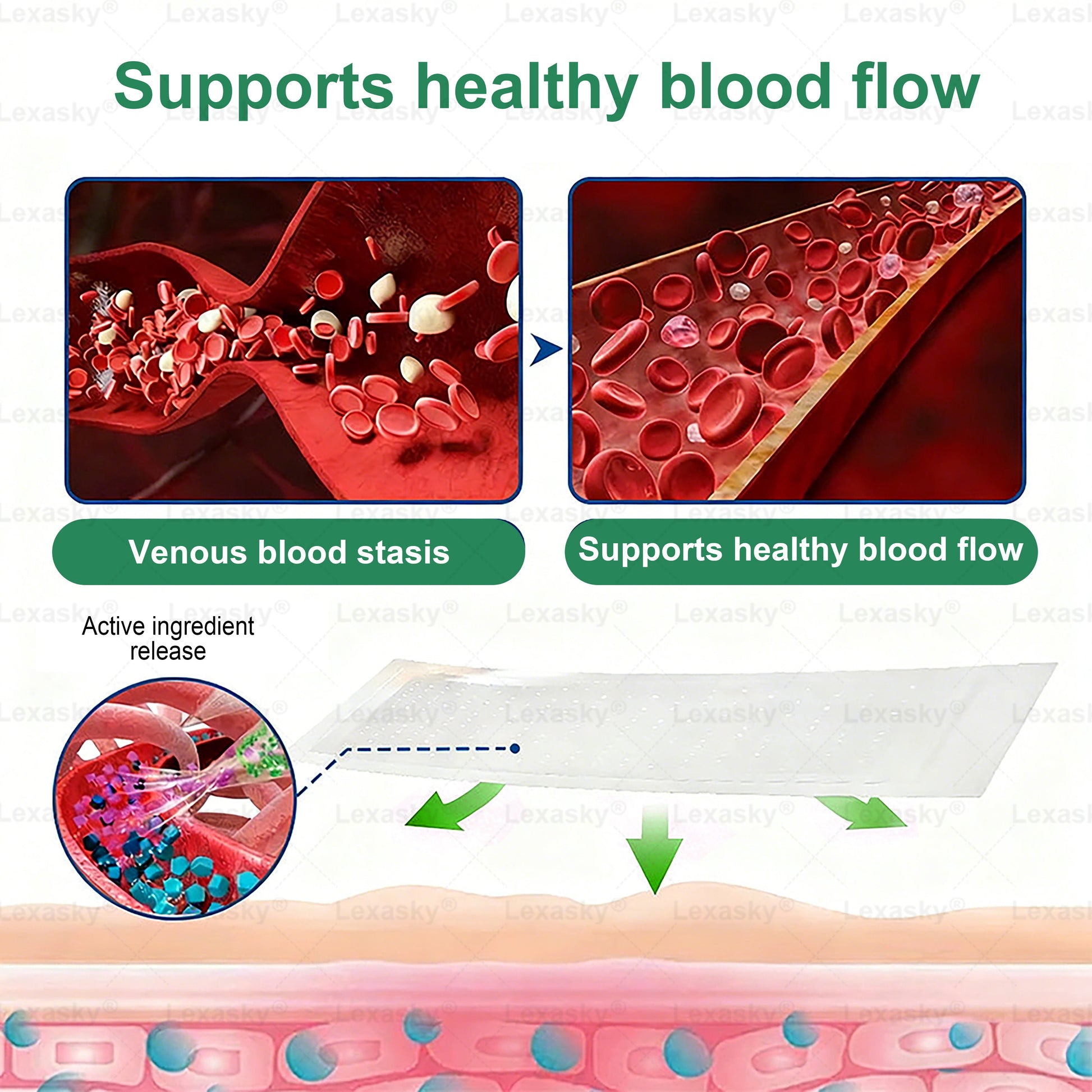 Lexasky®

Supports healthy blood flow

Venous blood stasis

Supports healthy blood flow

Active ingredient release